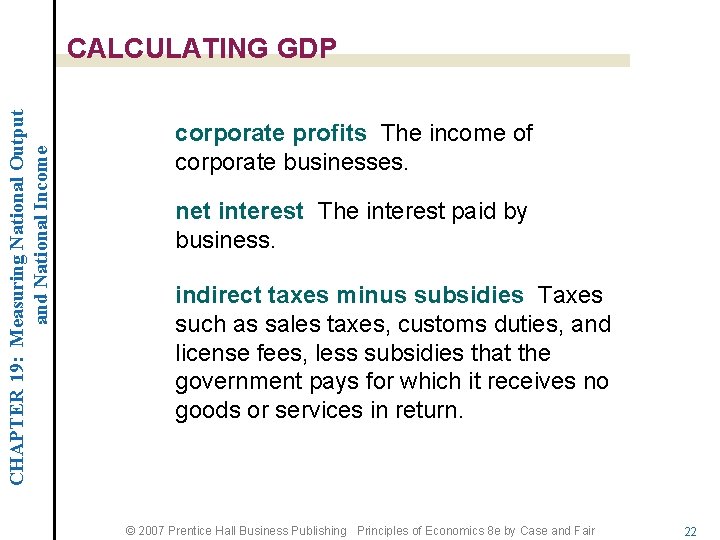 CHAPTER 19: Measuring National Output and National Income

CALCULATING GDP

corporate profits The income of corporate businesses.

net interest The interest paid by business.

indirect taxes minus subsidies Taxes such as sales taxes, customs duties, and license fees, less subsidies that the government pays for which it receives no goods or services in return.

© 2007 Prentice Hall Business Publishing Principles of Economics 8e by Case and Fair

22